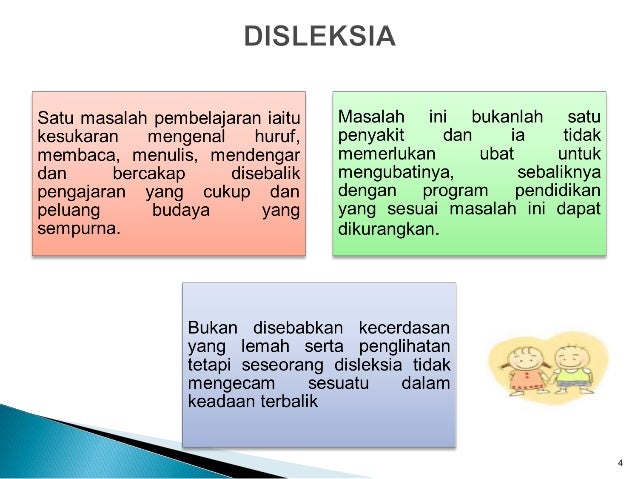 DISLEKSIA

Satu masalah pembelajaran iaitu kesukaran mengenal huruf, membaca, menulis, mendengar dan bercakap disebalik pengajaran yang cukup dan peluang budaya yang sempurna.

Masalah ini bukanlah satu penyakit dan ia tidak memerlukan ubat untuk mengubatinya, sebaliknya dengan program pendidikan yang sesuai masalah ini dapat dikurangkan.

Bukan disebabkan kecerdasan yang lemah serta penglihatan tetapi seseorang disleksia tidak mengecam sesuatu dalam keadaan terbalik

4